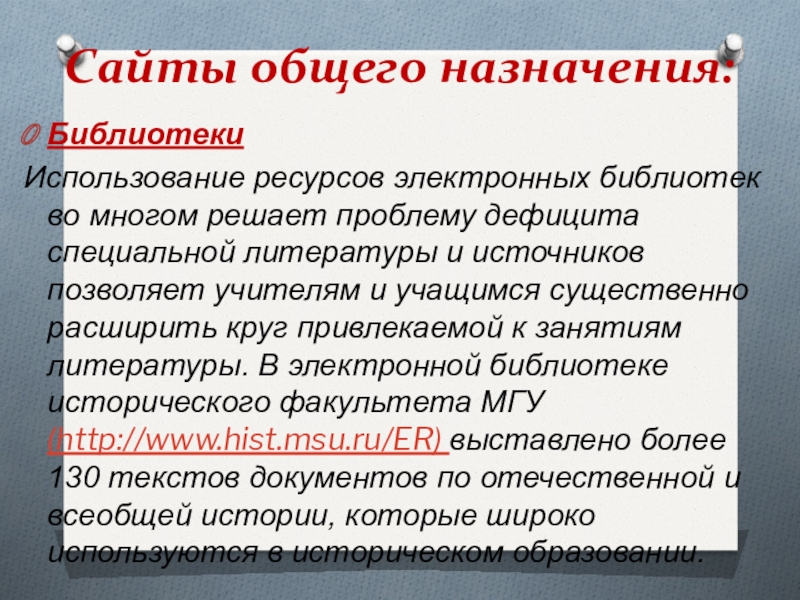 Сайты общего назначения:

Библиотеки

Использование ресурсов электронных библиотек во многом решает проблему дефицита специальной литературы и источников позволяет учителям и учащимся существенно расширить круг привлекаемой к занятиям литературы. В электронной библиотеке исторического факультета МГУ (http://www.hist.msu.ru/ER) выставлено более 130 текстов документов по отечественной и всеобщей истории, которые широко используются в историческом образовании.